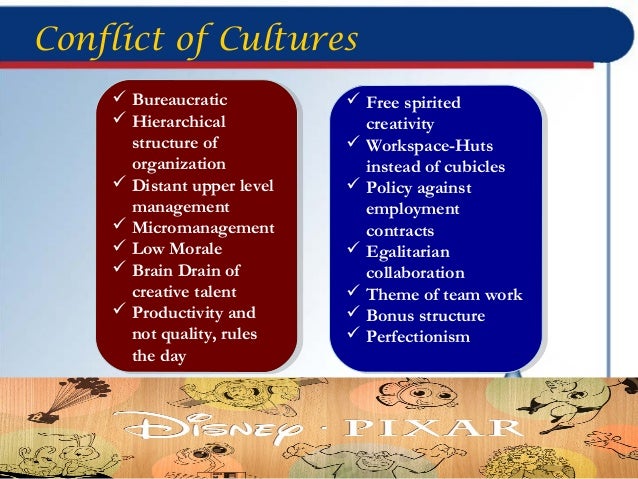 Conflict of Cultures

✓ Bureaucratic
✓ Hierarchical structure of organization
✓ Distant upper level management
✓ Micromanagement
✓ Low Morale
✓ Brain Drain of creative talent
✓ Productivity and not quality, rules the day

✓ Free spirited creativity
✓ Workspace-Huts instead of cubicles
✓ Policy against employment contracts
✓ Egalitarian collaboration
✓ Theme of team work
✓ Bonus structure
✓ Perfectionism

Disney · PIXAR